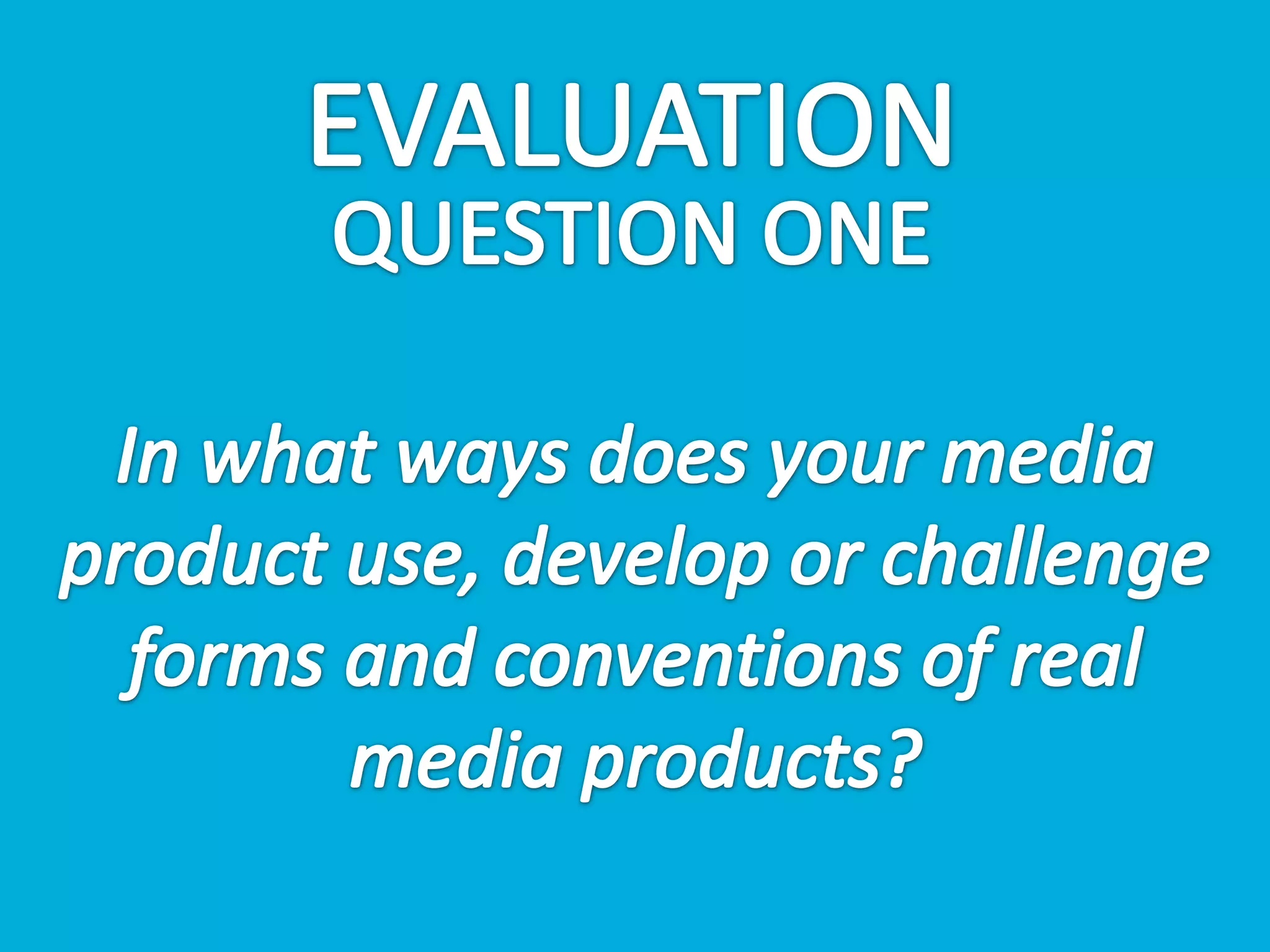 EVALUATION
QUESTION ONE

In what ways does your media product use, develop or challenge forms and conventions of real media products?